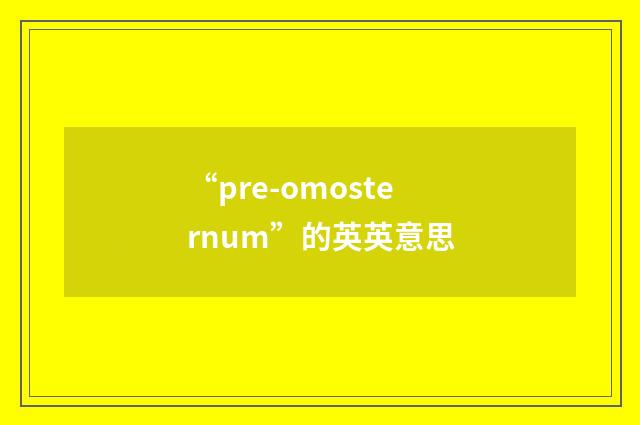 “pre-omosternum”的英英意思